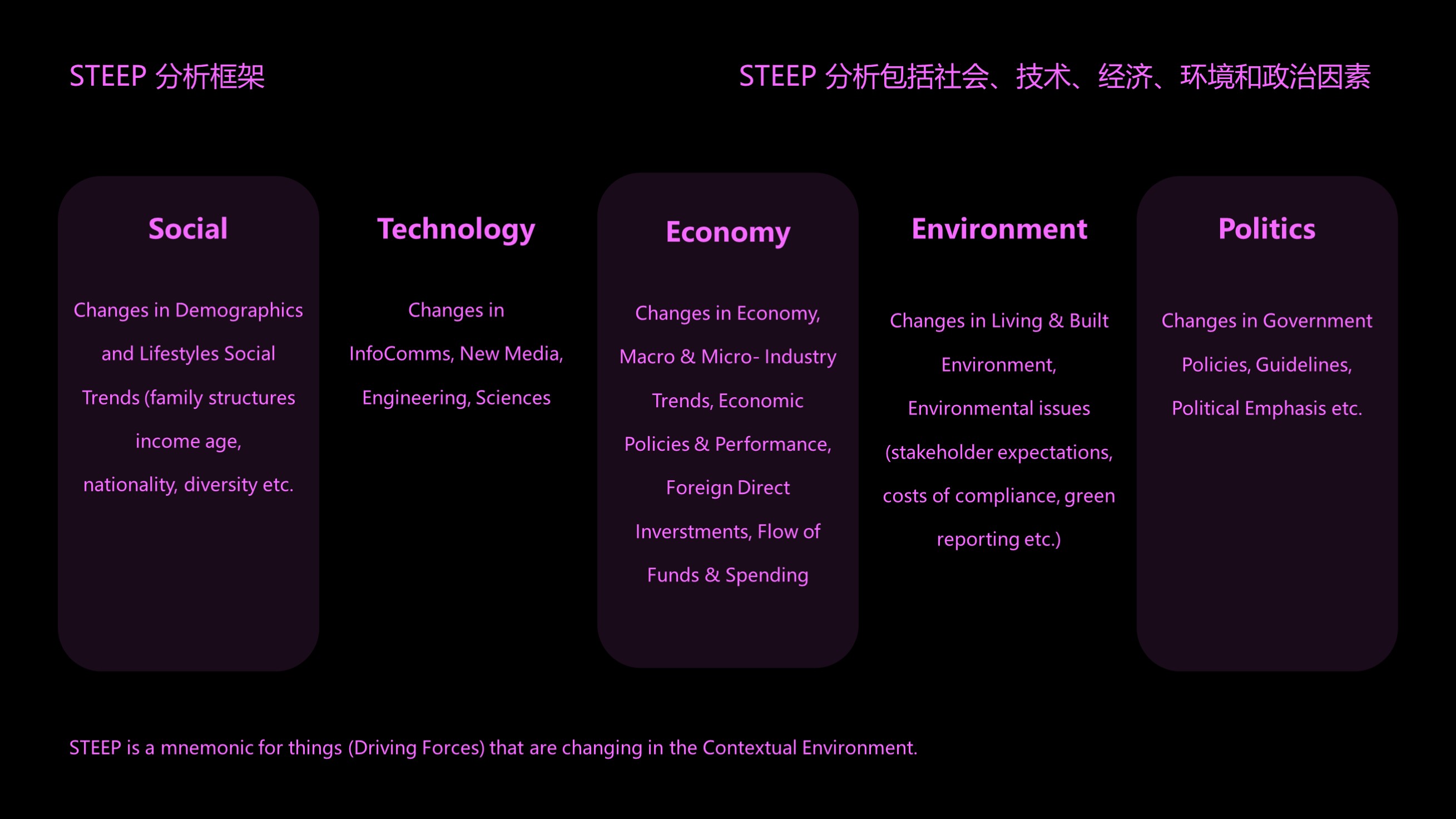 STEEP 分析框架

STEEP 分析包括社会、技术、经济、环境和政治因素

Social

Changes in Demographics and Lifestyles Social Trends (family structures income age, nationality, diversity etc.

Technology

Changes in InfoComms, New Media, Engineering, Sciences

Economy

Changes in Economy, Macro & Micro- Industry Trends, Economic Policies & Performance, Foreign Direct Inverstments, Flow of Funds & Spending

Environment

Changes in Living & Built Environment, Environmental issues (stakeholder expectations, costs of compliance, green reporting etc.)

Politics

Changes in Government Policies, Guidelines, Political Emphasis etc.

STEEP is a mnemonic for things (Driving Forces) that are changing in the Contextual Environment.